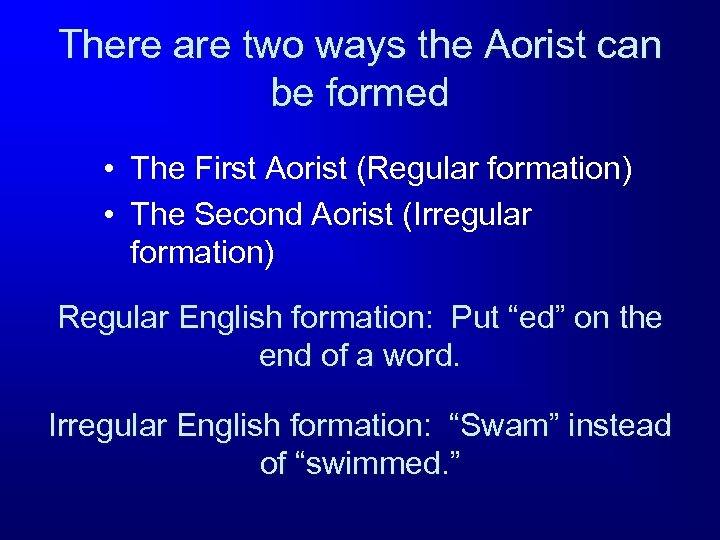 There are two ways the Aorist can be formed

• The First Aorist (Regular formation)
• The Second Aorist (Irregular formation)

Regular English formation: Put “ed” on the end of a word.

Irregular English formation: “Swam” instead of “swimmed.”